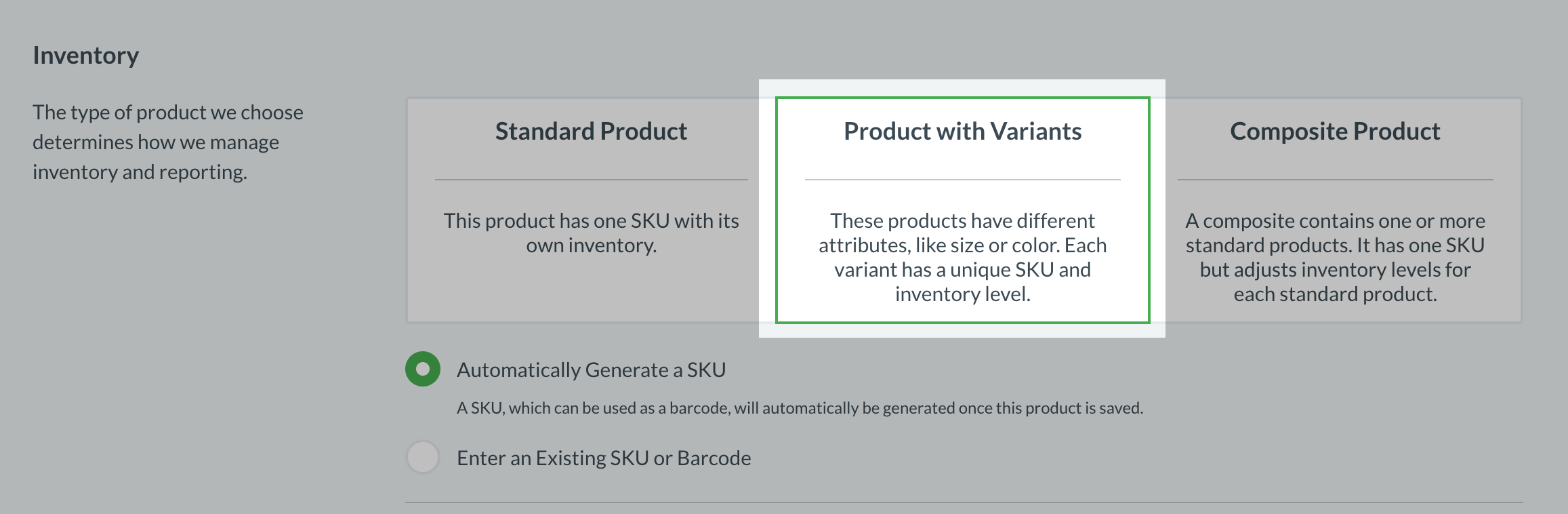 Inventory

The type of product we choose determines how we manage inventory and reporting.

Standard Product

This product has one SKU with its own inventory.

Product with Variants

These products have different attributes, like size or color. Each variant has a unique SKU and inventory level.

Composite Product

A composite contains one or more standard products. It has one SKU but adjusts inventory levels for each standard product.

Automatically Generate a SKU

A SKU, which can be used as a barcode, will automatically be generated once this product is saved.

Enter an Existing SKU or Barcode